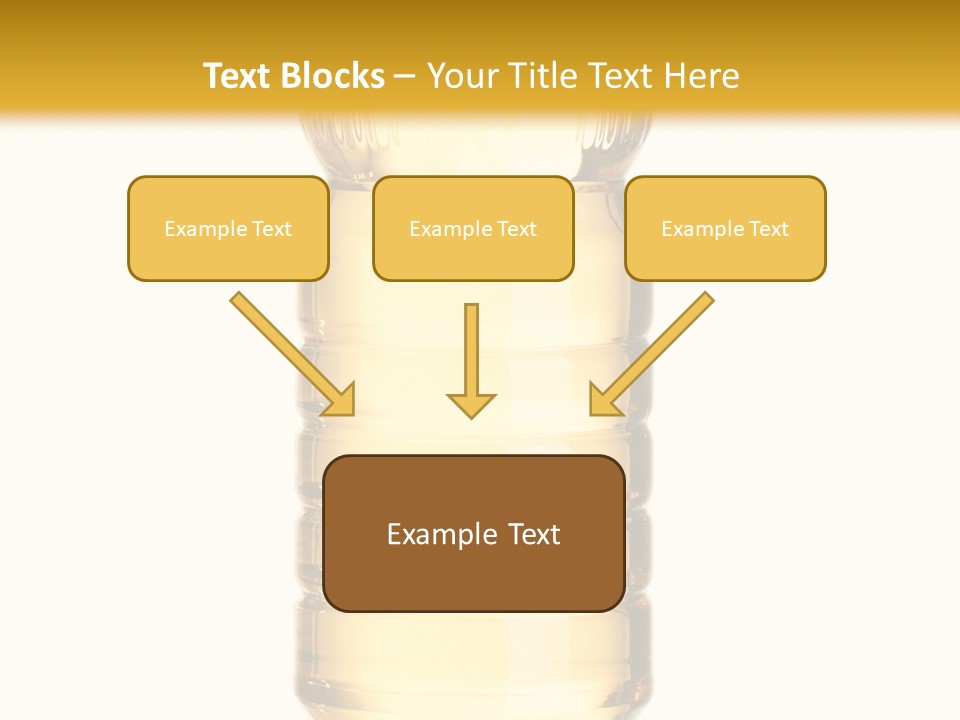 Text Blocks – Your Title Text Here

Example Text

Example Text

Example Text

Example Text